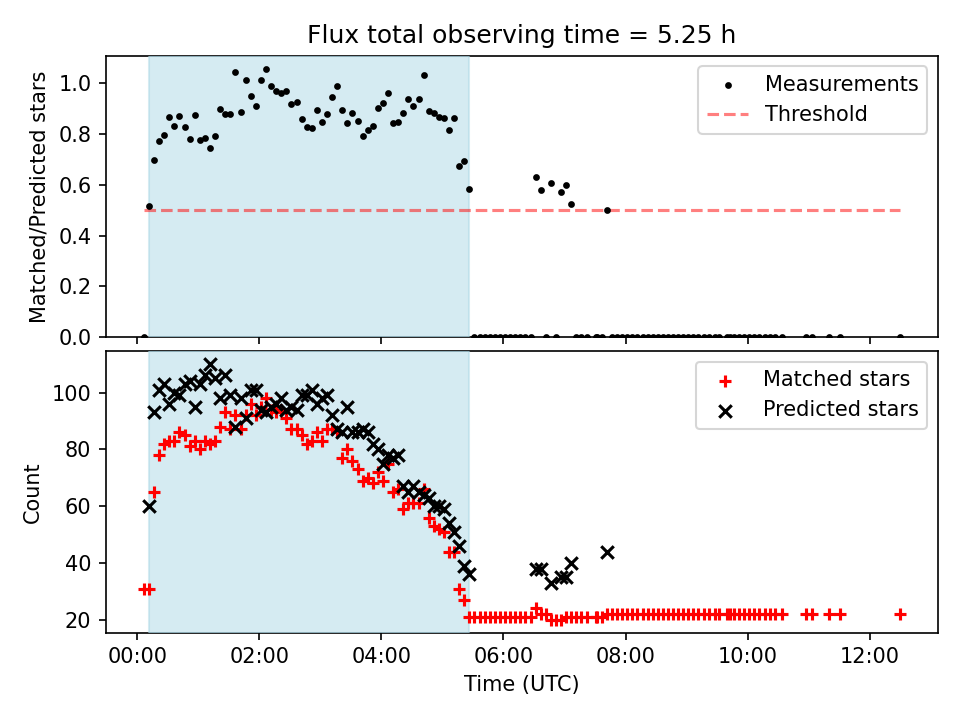 Flux total observing time = 5.25 h

Matched/Predicted stars

1.0
0.8
0.6
0.4
0.2
0.0

Measurements
Threshold

Count

100
80
60
40
20

Matched stars
Predicted stars

00:00
02:00
04:00
06:00
08:00
10:00
12:00

Time (UTC)